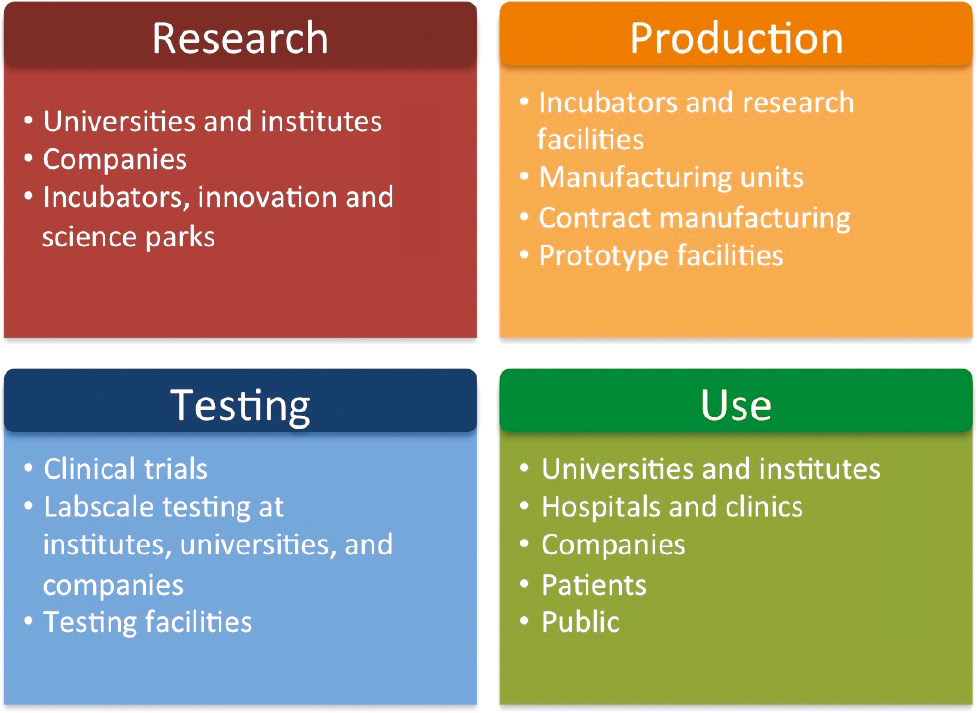 Research

• Universities and institutes
• Companies
• Incubators, innovation and science parks

Production

• Incubators and research facilities
• Manufacturing units
• Contract manufacturing
• Prototype facilities

Testing

• Clinical trials
• Labscale testing at institutes, universities, and companies
• Testing facilities

Use

• Universities and institutes
• Hospitals and clinics
• Companies
• Patients
• Public